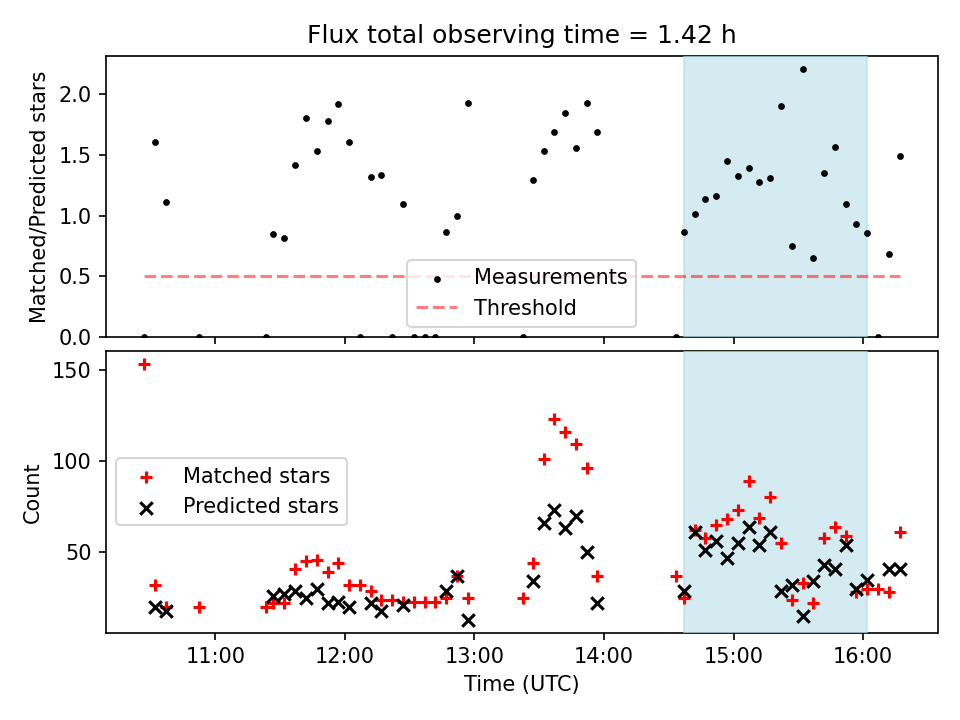 Flux total observing time = 1.42 h

Matched/Predicted stars

2.0
1.5
1.0
0.5
0.0

Measurements
Threshold

Count

150
100
50

Matched stars
Predicted stars

11:00
12:00
13:00
14:00
15:00
16:00

Time (UTC)